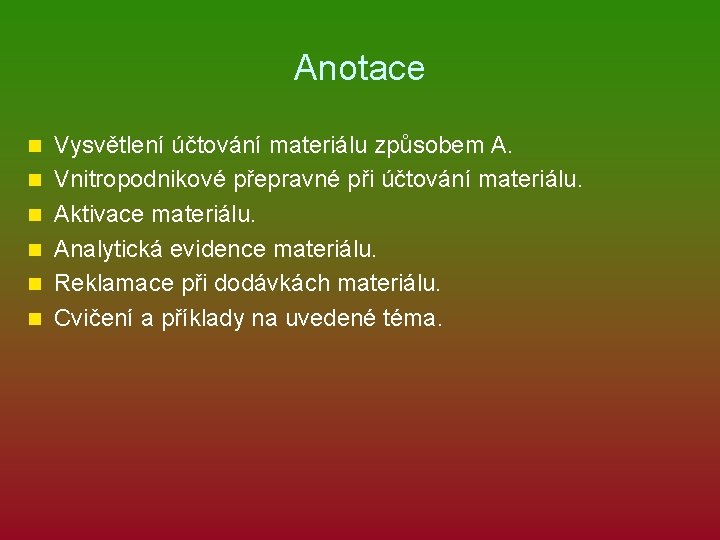 Anotace

- Vysvětlení účtování materiálu způsobem A.
- Vnitropodnikové přepravné při účtování materiálu.
- Aktivace materiálu.
- Analytická evidence materiálu.
- Reklamace při dodávkách materiálu.
- Cvičení a příklady na uvedené téma.